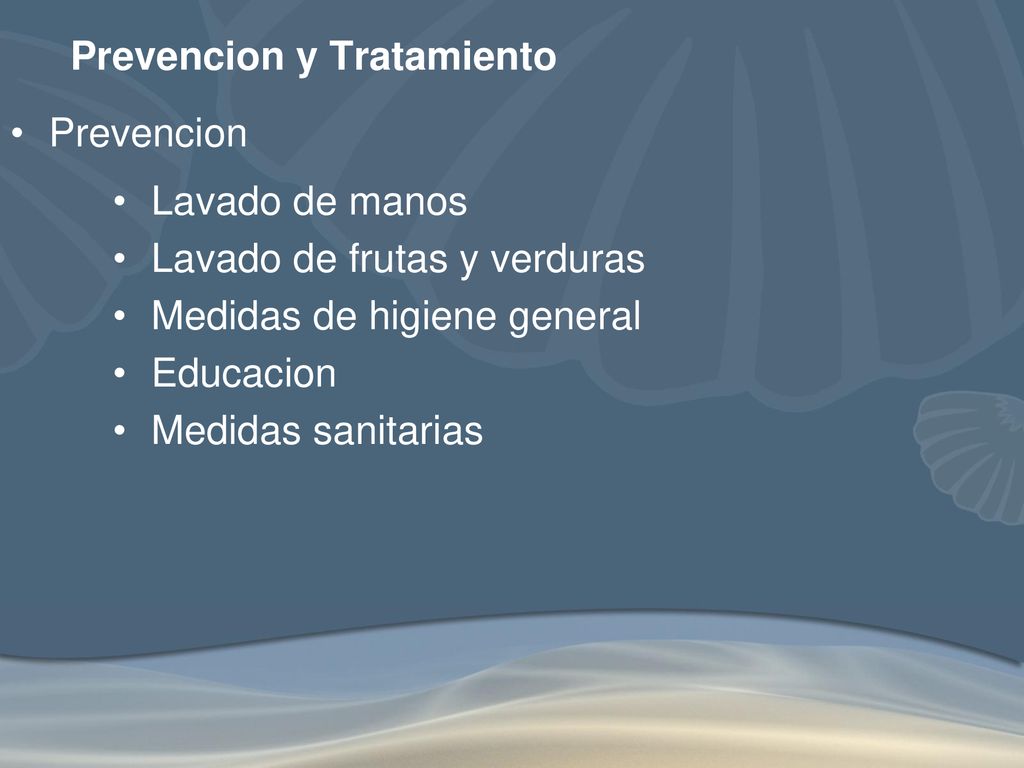 Prevencion y Tratamiento

• Prevencion
  • Lavado de manos
  • Lavado de frutas y verduras
  • Medidas de higiene general
  • Educacion
  • Medidas sanitarias